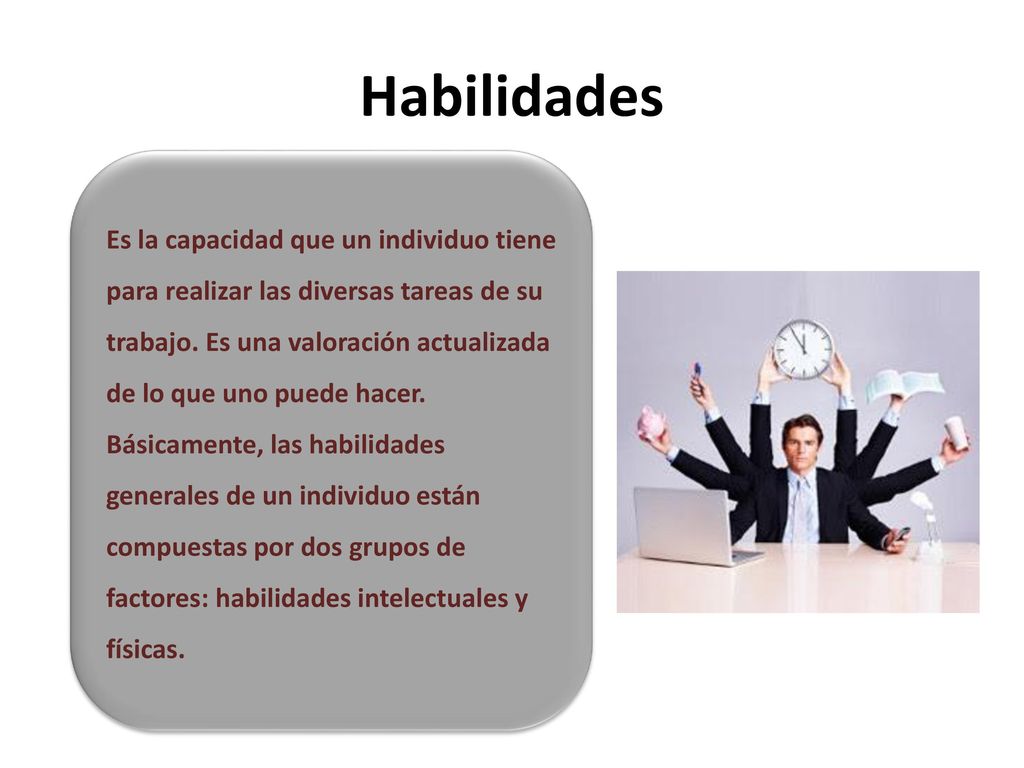 Habilidades

Es la capacidad que un individuo tiene para realizar las diversas tareas de su trabajo. Es una valoración actualizada de lo que uno puede hacer. Básicamente, las habilidades generales de un individuo están compuestas por dos grupos de factores: habilidades intelectuales y físicas.